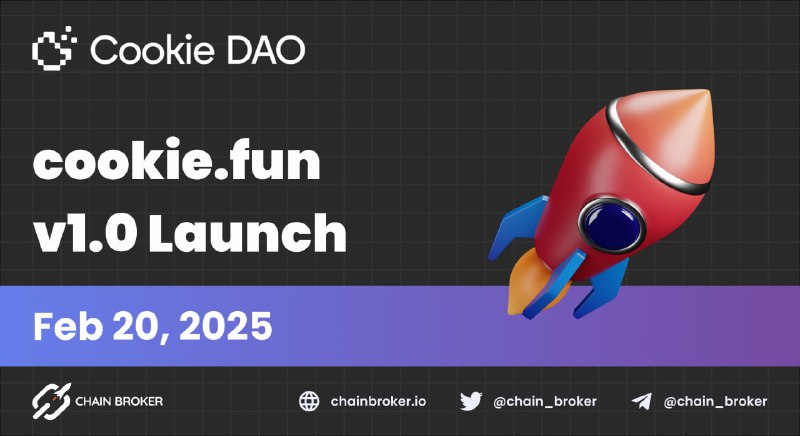 Cookie DAO

cookie.fun v1.0 Launch

Feb 20, 2025

CHAIN BROKER

chainbroker.io

@chain_broker

@chain_broker